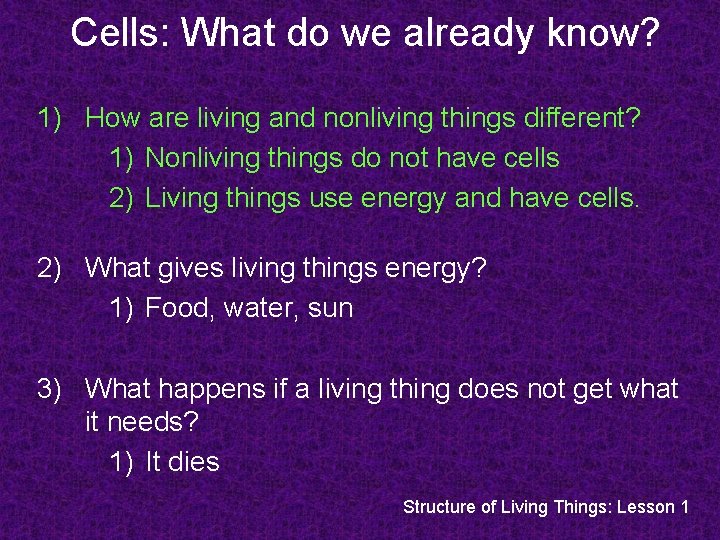 Cells: What do we already know?

1) How are living and nonliving things different?
  1) Nonliving things do not have cells
  2) Living things use energy and have cells.

2) What gives living things energy?
  1) Food, water, sun

3) What happens if a living thing does not get what it needs?
  1) It dies

Structure of Living Things: Lesson 1